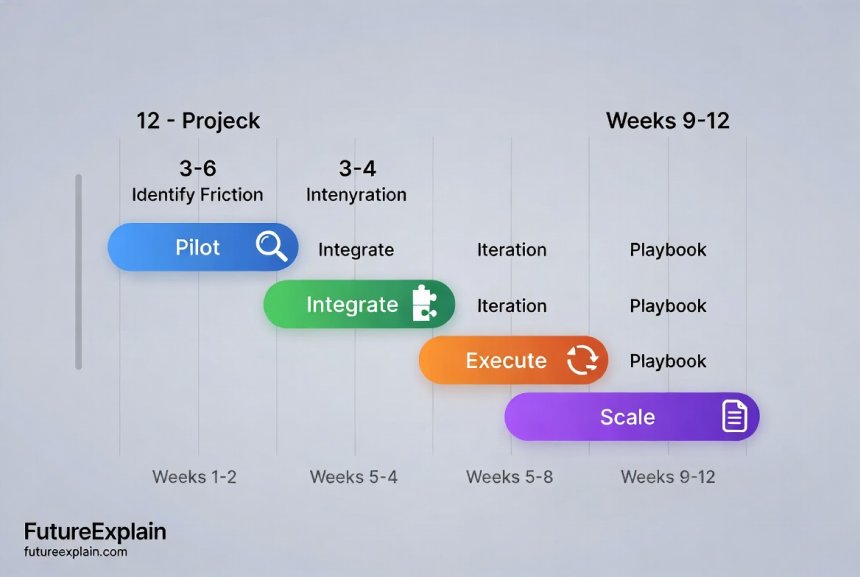 12 - Projeck

Weeks 9-12

3-6
Identify Friction

3-4
Intenyration

Pilot

Integrate

Iteration

Playbook

Integrate

Iteration

Playbook

Execute

Playbook

Scale

Weeks 1-2

Weeks 5-4

Weeks 5-8

Weeks 9-12

FutureExplain
futureexplain.com